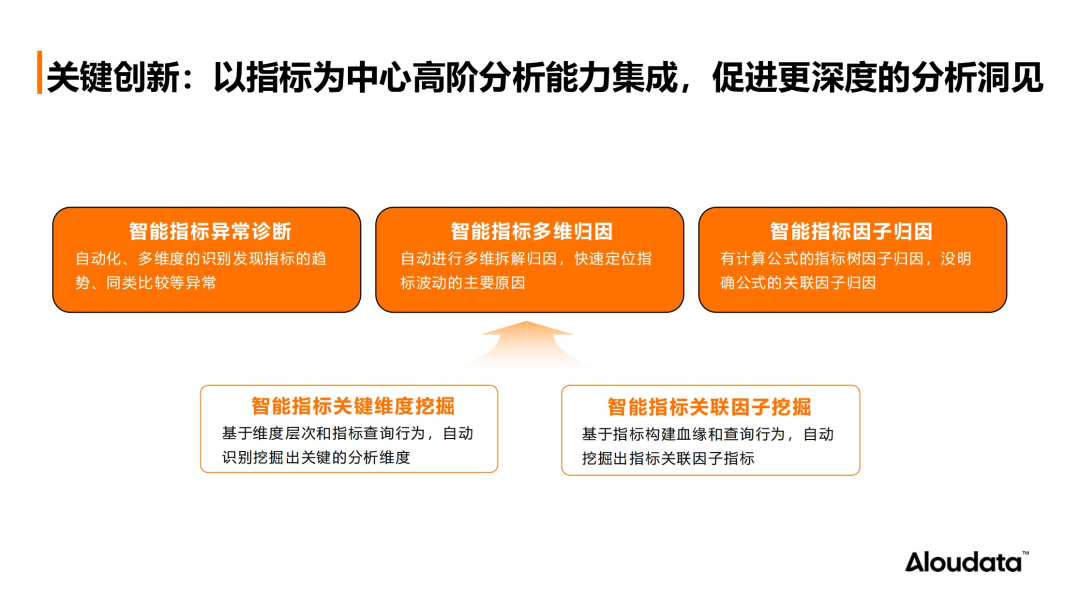 关键创新：以指标为中心高阶分析能力集成，促进更深度的分析洞见

智能指标异常诊断
自动化、多维度的识别发现指标的趋势、同类比较等异常

智能指标多维归因
自动进行多维拆解归因，快速定位指标波动的主要原因

智能指标因子归因
有计算公式的指标树因子归因，没明确公式的关联因子归因

智能指标关键维度挖掘
基于维度层次和指标查询行为，自动识别挖掘出关键的分析维度

智能指标关联因子挖掘
基于指标构建血缘和查询行为，自动挖掘出指标关联因子指标

Aloudata™